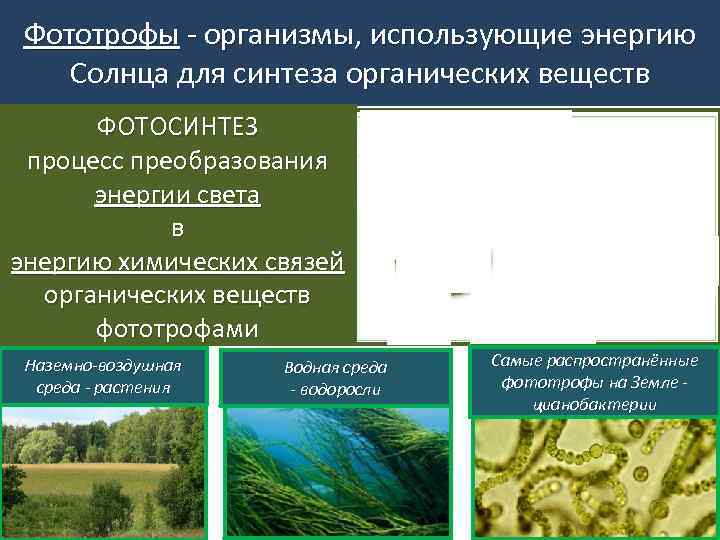 Фототрофы - организмы, использующие энергию Солнца для синтеза органических веществ

ФОТОСИНТЕЗ
процесс преобразования
энергии света
в
энергию химических связей
органических веществ
фототрофами

Наземно-воздушная среда - растения

Водная среда
- водоросли

Самые распространённые фототрофы на Земле - цианобактерии